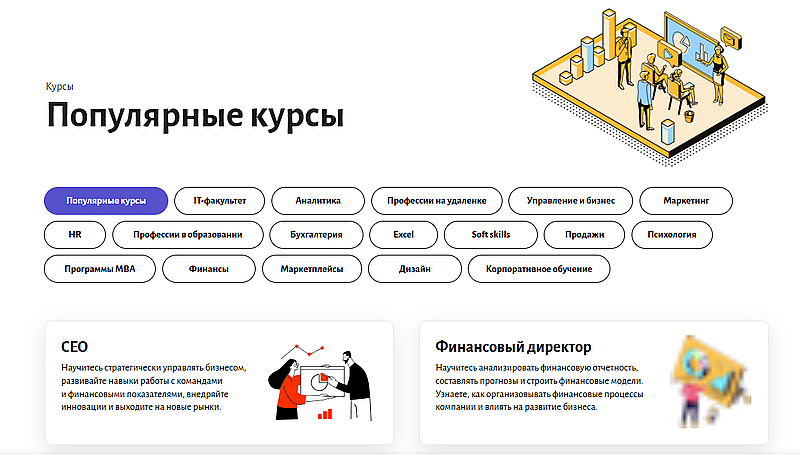 Курсы

Популярные курсы

Популярные курсы
IT-факультет
Аналитика
Профессии на удаленке
Управление и бизнес
Маркетинг
HR
Профессии в образовании
Бухгалтерия
Excel
Soft skills
Продажи
Психология
Программы MBA
Финансы
Маркетплейсы
Дизайн
Корпоративное обучение

CEO

Научитесь стратегически управлять бизнесом, развивайте навыки работы с командами и финансовыми показателями, внедряйте инновации и выходите на новые рынки.

Финансовый директор

Научитесь анализировать финансовую отчетность, составлять прогнозы и строить финансовые модели. Узнаете, как организовывать финансовые процессы компании и влиять на развитие бизнеса.